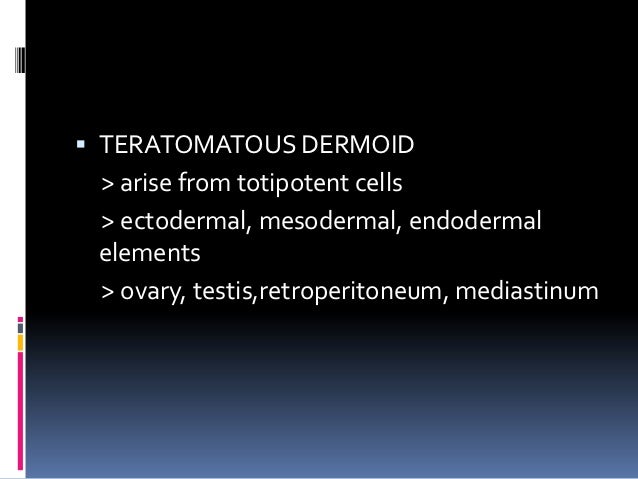 ▪ TERATOMATOUS DERMOID

> arise from totipotent cells

> ectodermal, mesodermal, endodermal elements

> ovary, testis,retroperitoneum, mediastinum